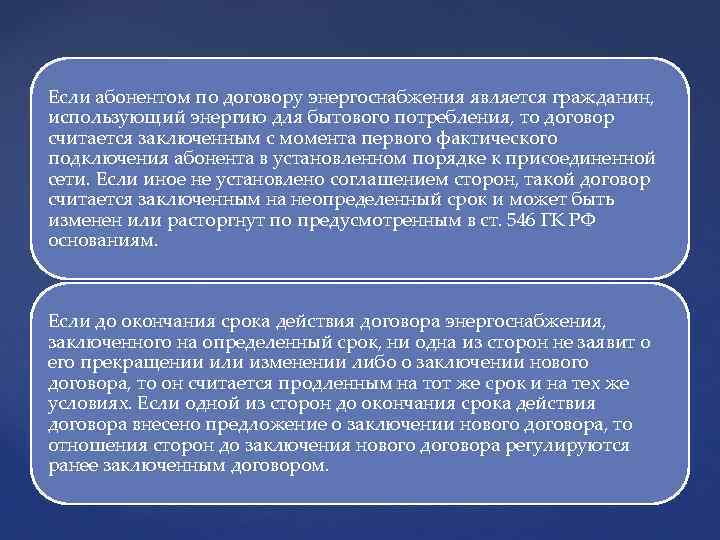 Если абонентом по договору энергоснабжения является гражданин, использующий энергию для бытового потребления, то договор считается заключенным с момента первого фактического подключения абонента в установленном порядке к присоединенной сети. Если иное не установлено соглашением сторон, такой договор считается заключенным на неопределенный срок и может быть изменен или расторгнут по предусмотренным в ст. 546 ГК РФ основаниям.

Если до окончания срока действия договора энергоснабжения, заключенного на определенный срок, ни одна из сторон не заявит о его прекращении или изменении либо о заключении нового договора, то он считается продленным на тот же срок и на тех же условиях. Если одной из сторон до окончания срока действия договора внесено предложение о заключении нового договора, то отношения сторон до заключения нового договора регулируются ранее заключенным договором.